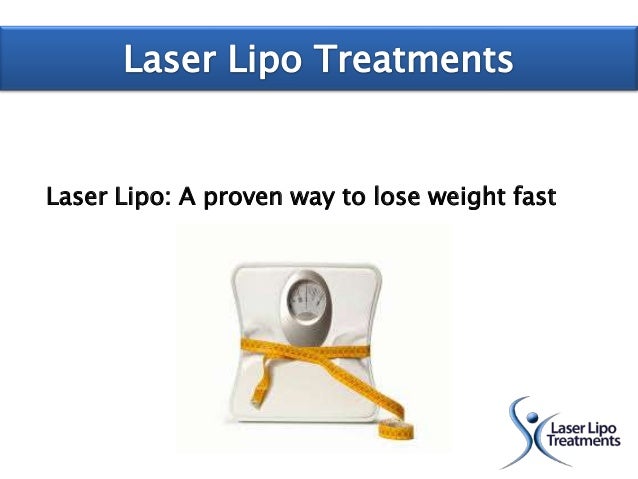 Laser Lipo Treatments

Laser Lipo: A proven way to lose weight fast

Laser Lipo Treatments